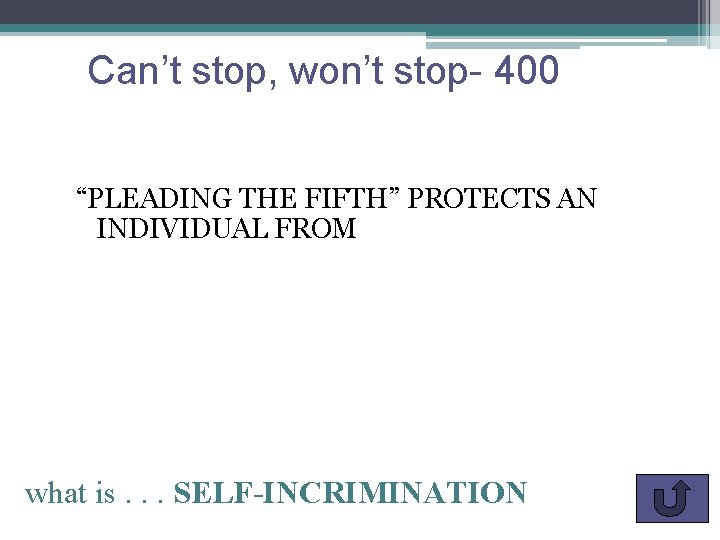 Can’t stop, won’t stop- 400

“PLEADING THE FIFTH” PROTECTS AN INDIVIDUAL FROM

what is . . . SELF-INCRIMINATION